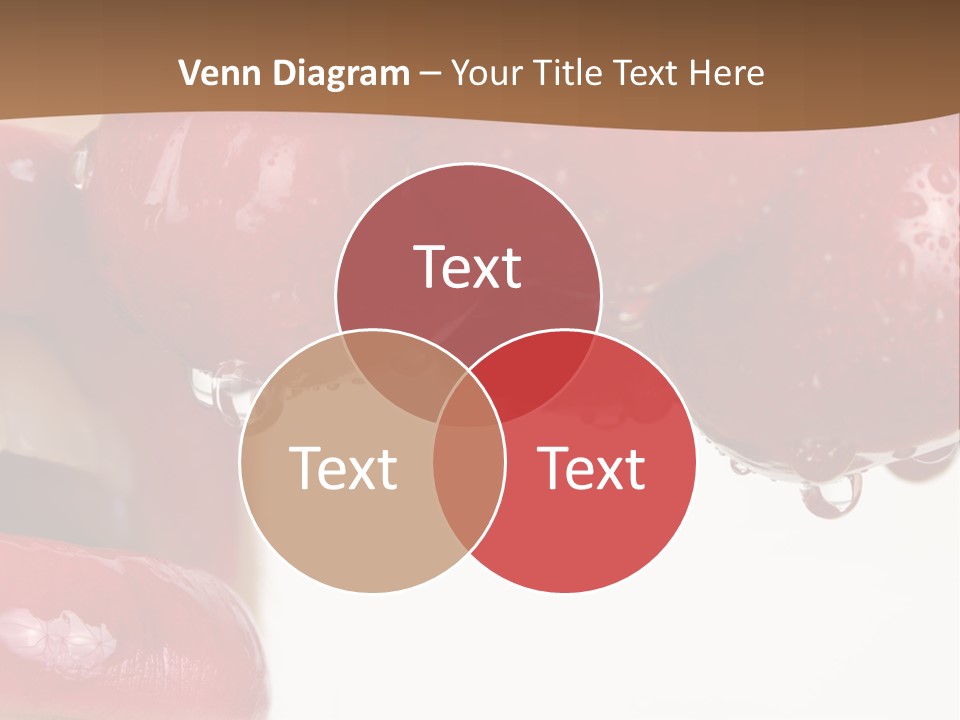 Venn Diagram – Your Title Text Here

Text

Text

Text